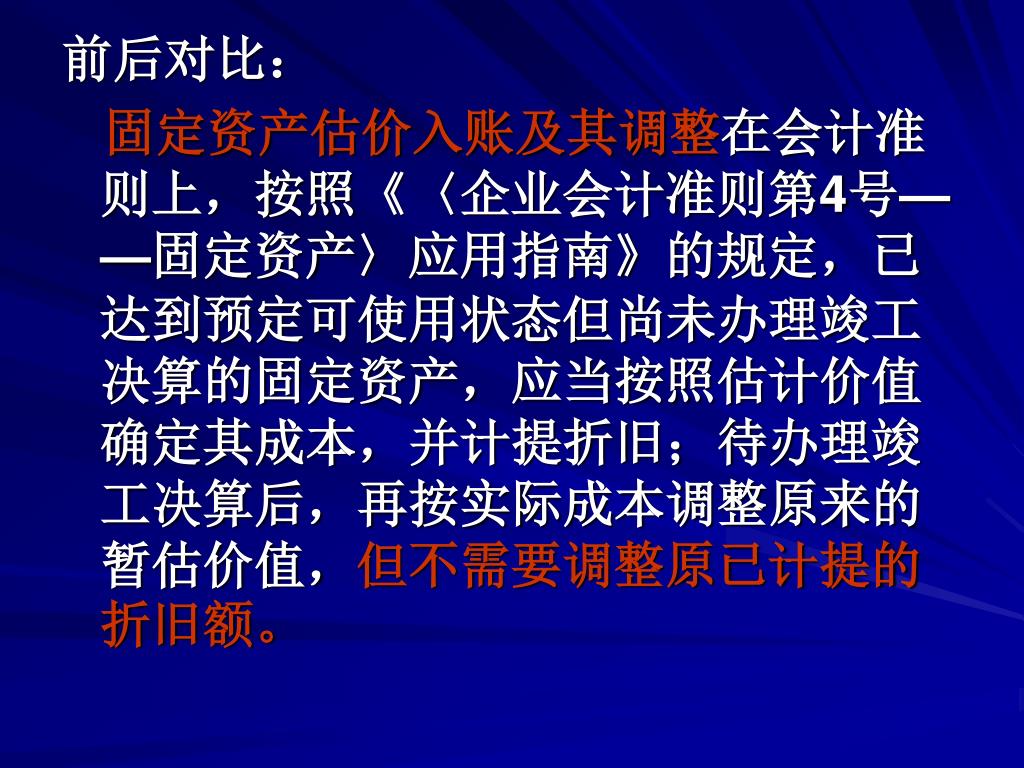 前后对比：

固定资产估价入账及其调整在会计准则上，按照《〈企业会计准则第4号——固定资产〉应用指南》的规定，已达到预定可使用状态但尚未办理竣工决算的固定资产，应当按照估计价值确定其成本，并计提折旧；待办理竣工决算后，再按实际成本调整原来的暂估价值，但不需要调整原已计提的折旧额。